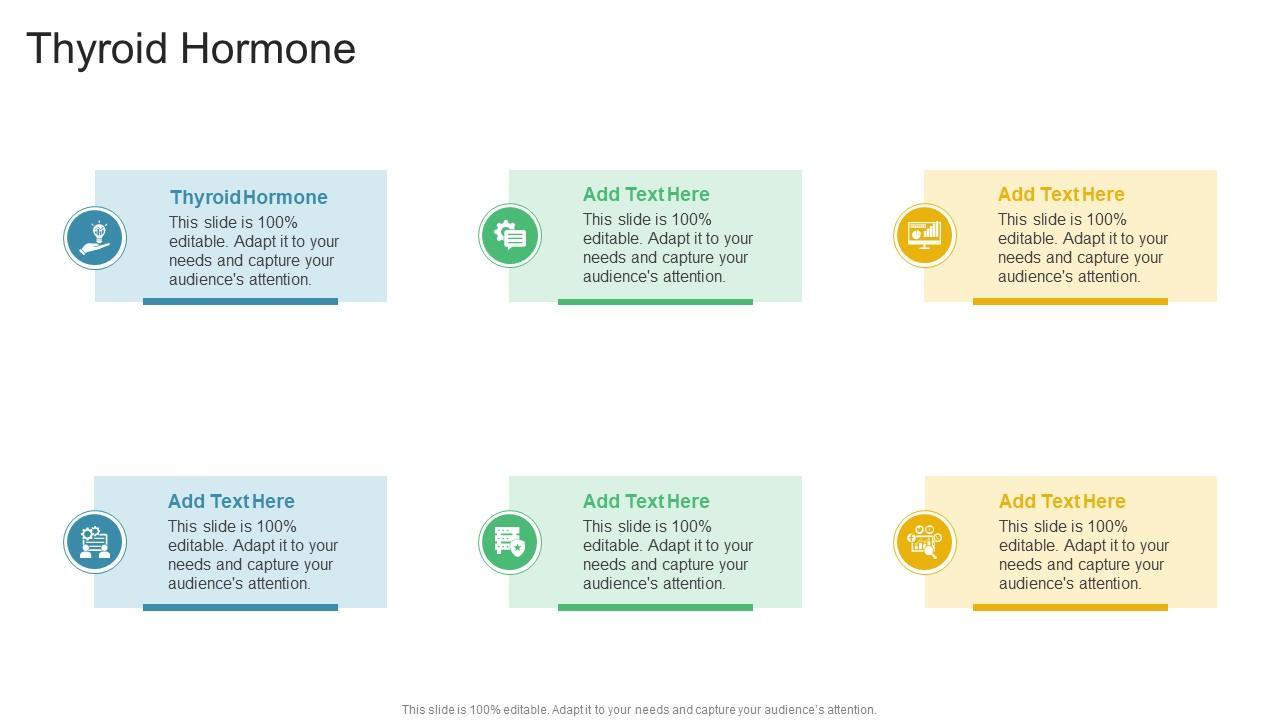 Thyroid Hormone

Thyroid Hormone
This slide is 100% editable. Adapt it to your needs and capture your audience's attention.

Add Text Here
This slide is 100% editable. Adapt it to your needs and capture your audience's attention.

Add Text Here
This slide is 100% editable. Adapt it to your needs and capture your audience's attention.

Add Text Here
This slide is 100% editable. Adapt it to your needs and capture your audience's attention.

Add Text Here
This slide is 100% editable. Adapt it to your needs and capture your audience's attention.

Add Text Here
This slide is 100% editable. Adapt it to your needs and capture your audience's attention.

This slide is 100% editable. Adapt it to your needs and capture your audience's attention.